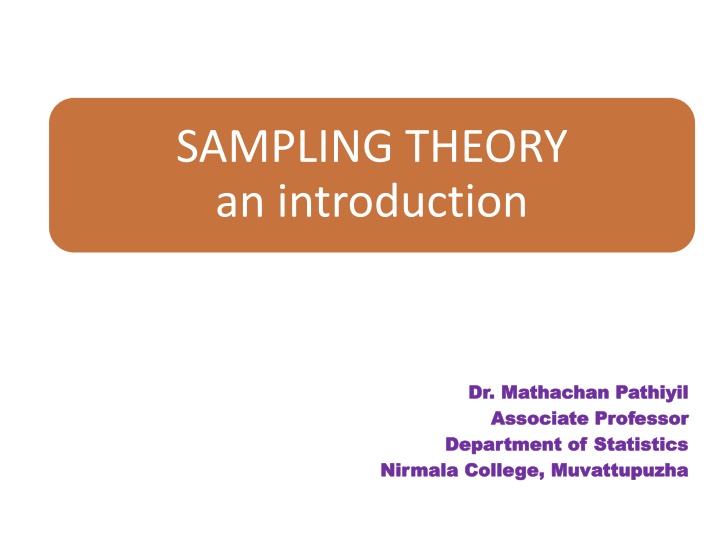 SAMPLING THEORY
an introduction

Dr. Mathachan Pathiyil
Associate Professor
Department of Statistics
Nirmala College, Muvattupuzha